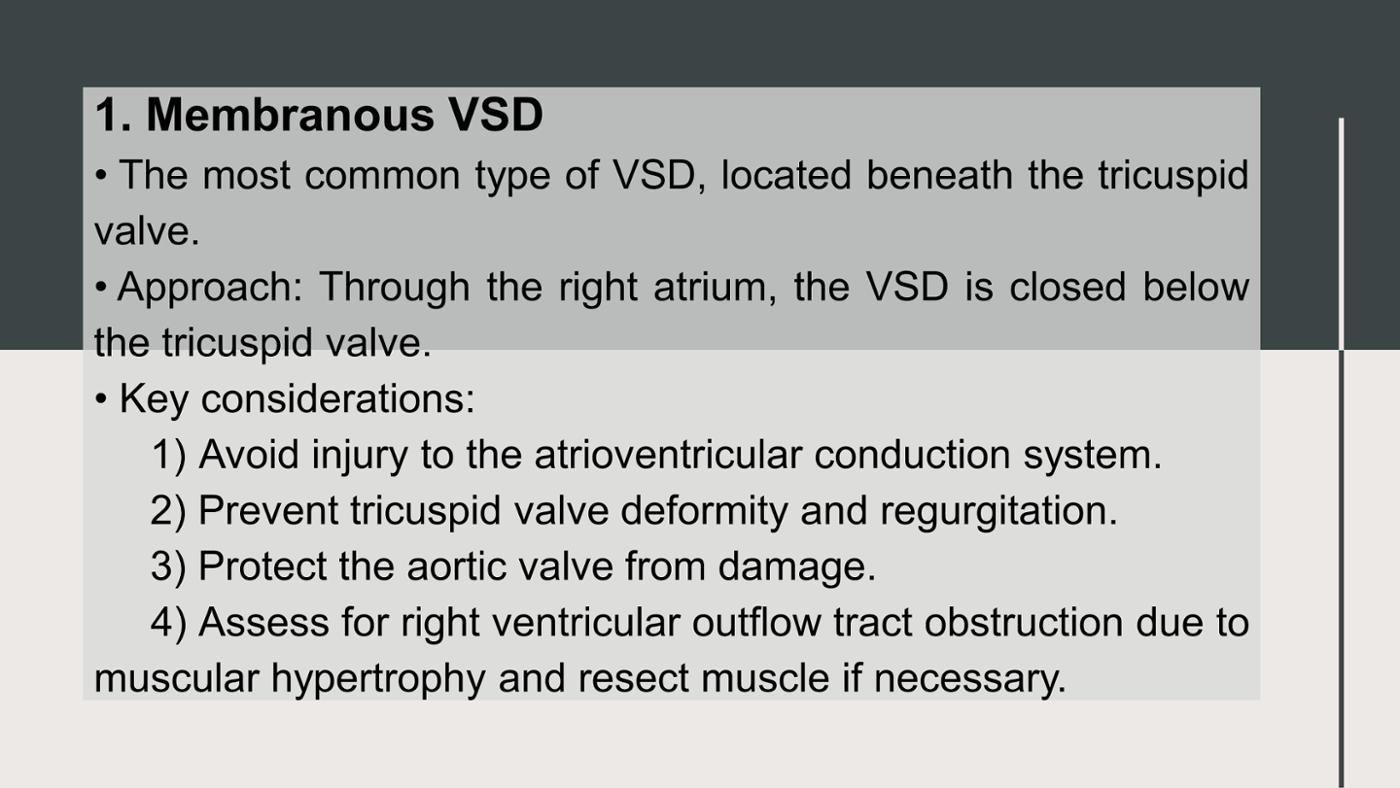 1. Membranous VSD

• The most common type of VSD, located beneath the tricuspid valve.

• Approach: Through the right atrium, the VSD is closed below the tricuspid valve.

• Key considerations:

1) Avoid injury to the atrioventricular conduction system.

2) Prevent tricuspid valve deformity and regurgitation.

3) Protect the aortic valve from damage.

4) Assess for right ventricular outflow tract obstruction due to muscular hypertrophy and resect muscle if necessary.